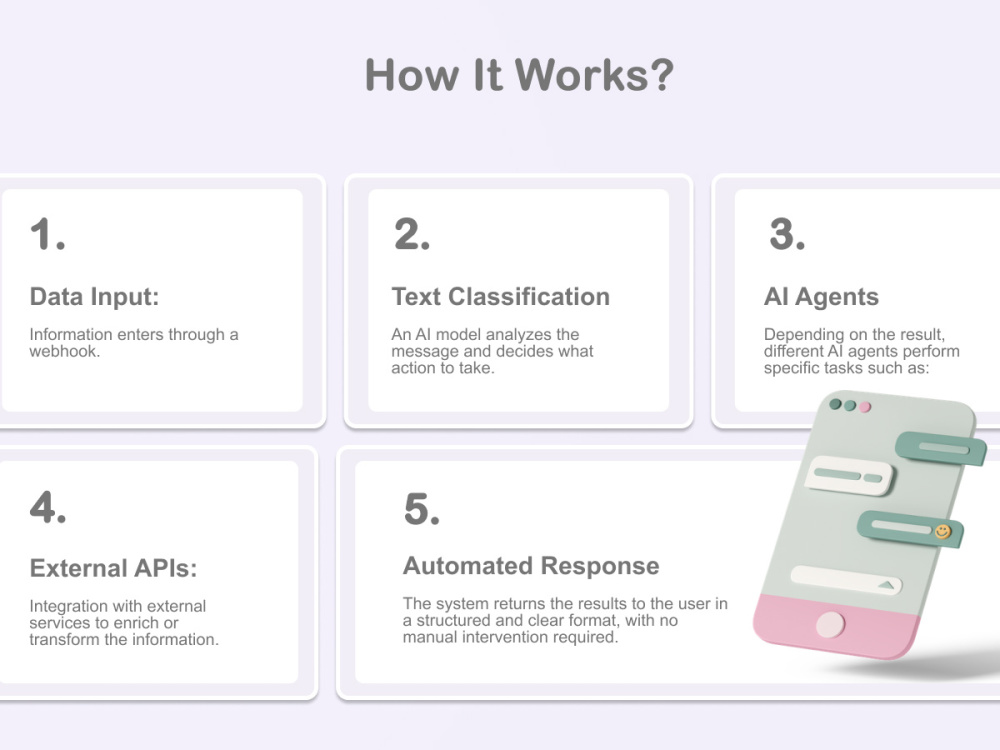 How It Works?

1.

Data Input:

Information enters through a webhook.

2.

Text Classification

An AI model analyzes the message and decides what action to take.

3.

AI Agents

Depending on the result, different AI agents perform specific tasks such as:

4.

External APIs:

Integration with external services to enrich or transform the information.

5.

Automated Response

The system returns the results to the user in a structured and clear format, with no manual intervention required.